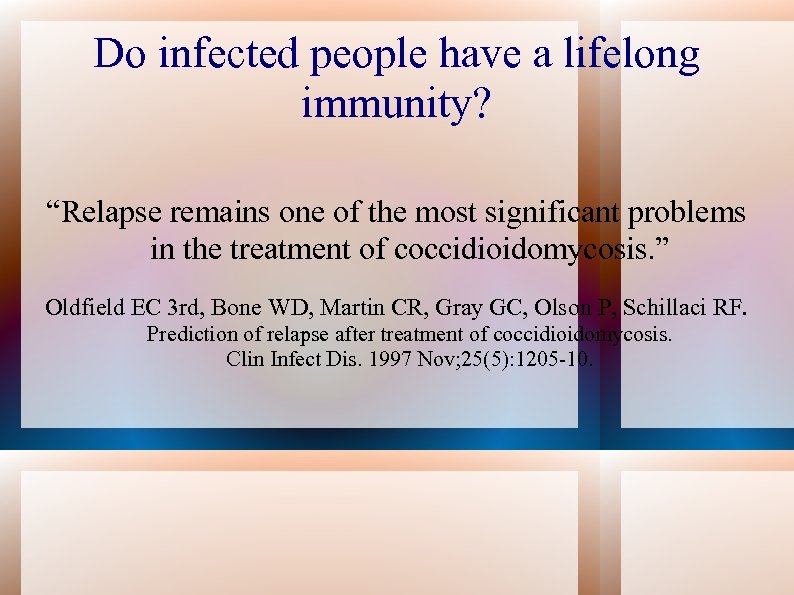 Do infected people have a lifelong immunity?

“Relapse remains one of the most significant problems in the treatment of coccidioidomycosis.”

Oldfield EC 3rd, Bone WD, Martin CR, Gray GC, Olson P, Schillaci RF. Prediction of relapse after treatment of coccidioidomycosis. Clin Infect Dis. 1997 Nov;25(5):1205-10.